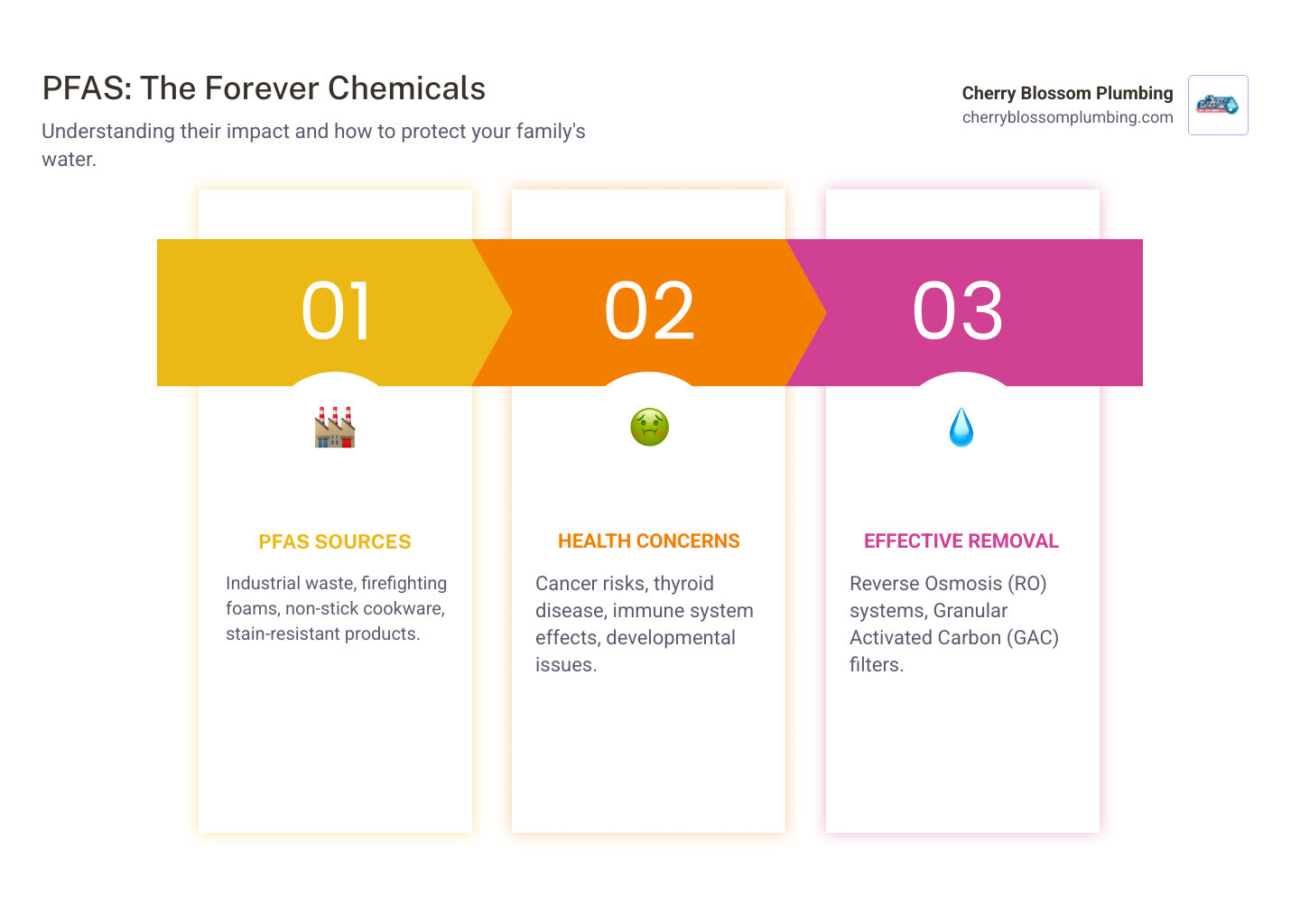 PFAS: The Forever Chemicals

Understanding their impact and how to protect your family's water.

Cherry Blossom Plumbing
cherryblossomplumbing.com

01

PFAS SOURCES

Industrial waste, firefighting foams, non-stick cookware, stain-resistant products.

02

HEALTH CONCERNS

Cancer risks, thyroid disease, immune system effects, developmental issues.

03

EFFECTIVE REMOVAL

Reverse Osmosis (RO) systems, Granular Activated Carbon (GAC) filters.